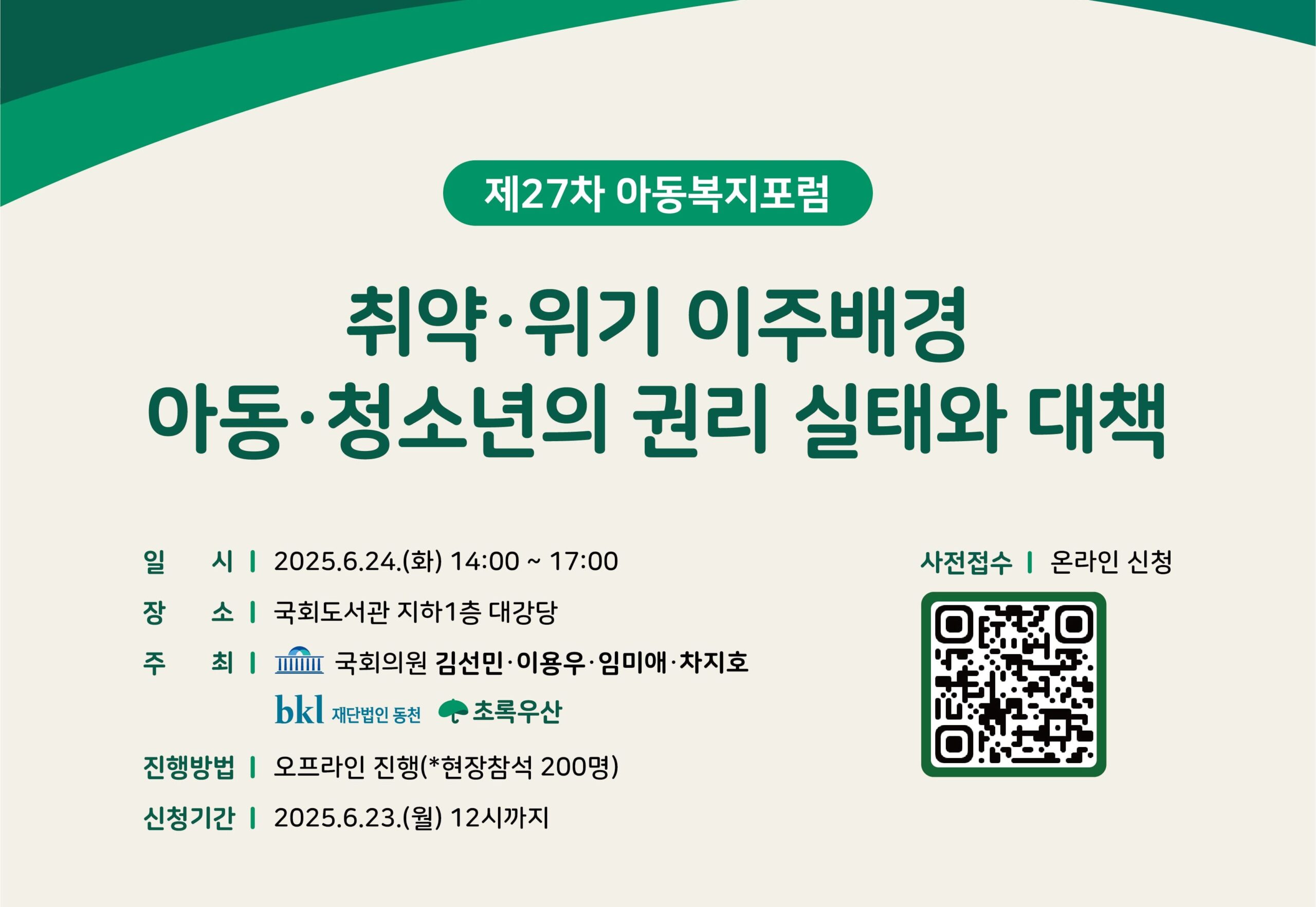 제27차 아동복지포럼

취약·위기 이주배경 아동·청소년의 권리 실태와 대책

일 시 | 2025.6.24.(화) 14:00 ~ 17:00

장 소 | 국회도서관 지하1층 대강당

주 최 | 국회의원 김선민·이용우·임미애·차지호

bkl 재단법인 동천 초록우산

진행방법 | 오프라인 진행(*현장참석 200명)

신청기간 | 2025.6.23.(월) 12시까지

사전접수 | 온라인 신청